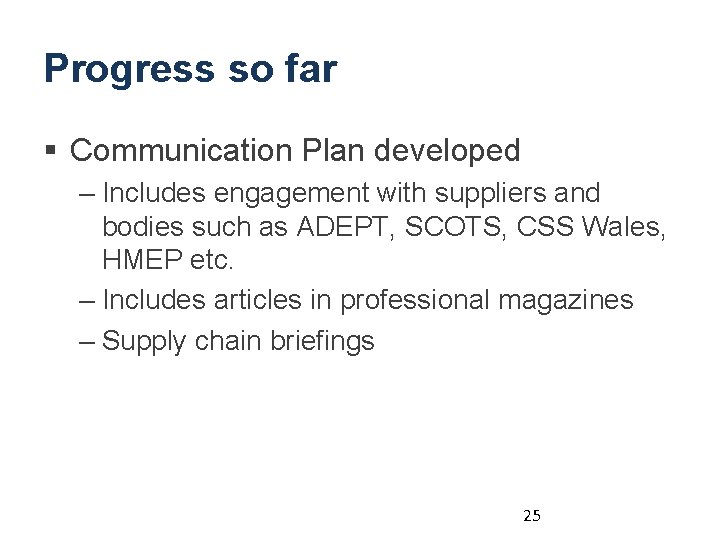 Progress so far

▪ Communication Plan developed

– Includes engagement with suppliers and bodies such as ADEPT, SCOTS, CSS Wales, HMEP etc.

– Includes articles in professional magazines

– Supply chain briefings

25